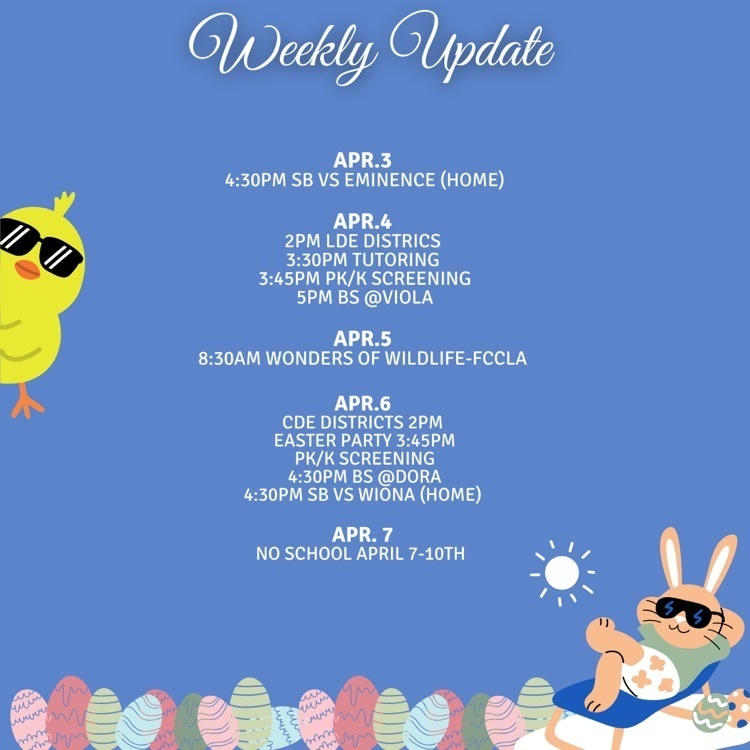 Weekly Update

APR.3
4:30PM SB VS EMINENCE (HOME)

APR.4
2PM LDE DISTRICS
3:30PM TUTORING
3:45PM PK/K SCREENING
5PM BS @VIOLA

APR.5
8:30AM WONDERS OF WILDLIFE-FCCLA

APR.6
CDE DISTRICTS 2PM
EASTER PARTY 3:45PM
PK/K SCREENING
4:30PM BS @DORA
4:30PM SB VS WIONA (HOME)

APR. 7
NO SCHOOL APRIL 7-10TH